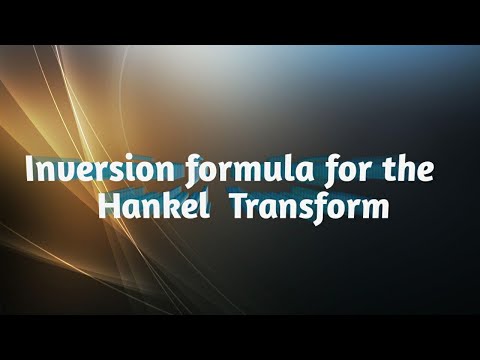 Inversion formula for the Hankel Transform